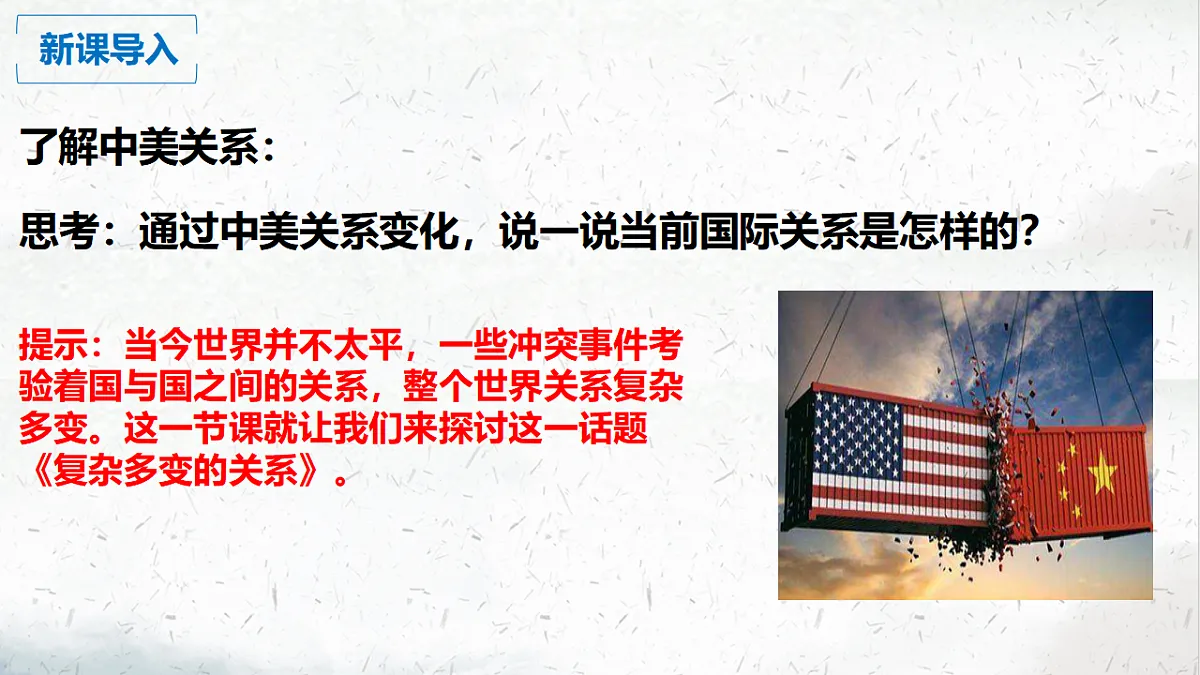 新课导入

了解中美关系：

思考：通过中美关系变化，说一说当前国际关系是怎样的？

提示：当今世界并不太平，一些冲突事件考验着国与国之间的关系，整个世界关系复杂多变。这一节课就让我们来探讨这一话题《复杂多变的关系》。